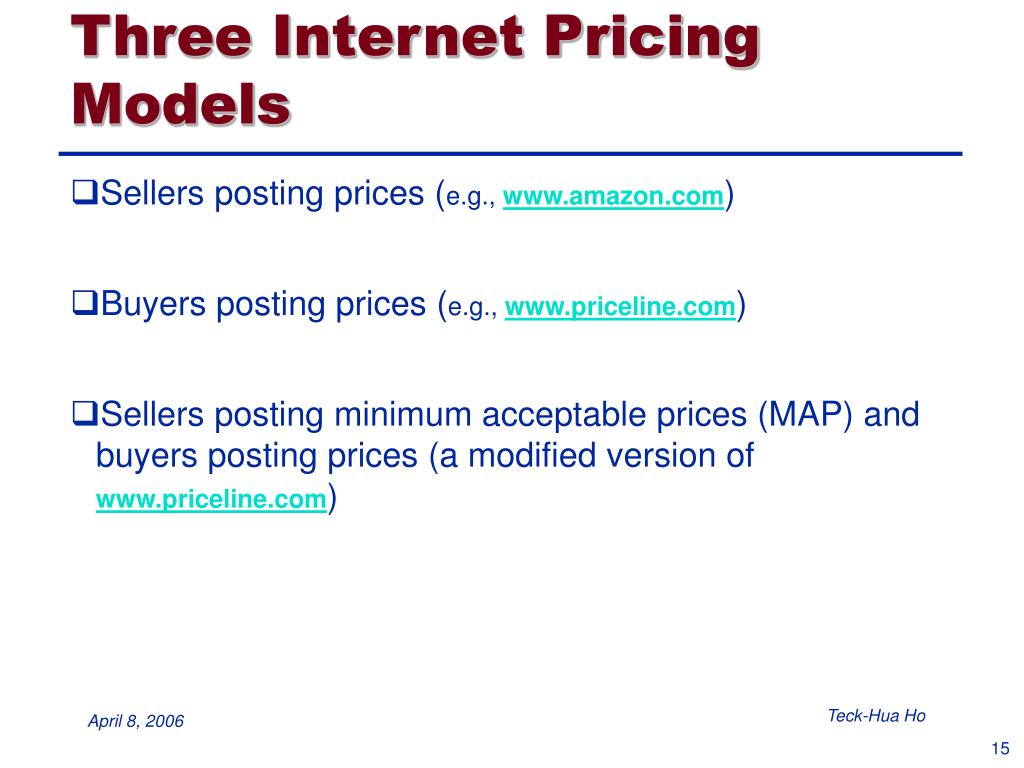 Three Internet Pricing Models

❑Sellers posting prices (e.g., www.amazon.com)

❑Buyers posting prices (e.g., www.priceline.com)

❑Sellers posting minimum acceptable prices (MAP) and buyers posting prices (a modified version of www.priceline.com)

April 8, 2006

Teck-Hua Ho

15